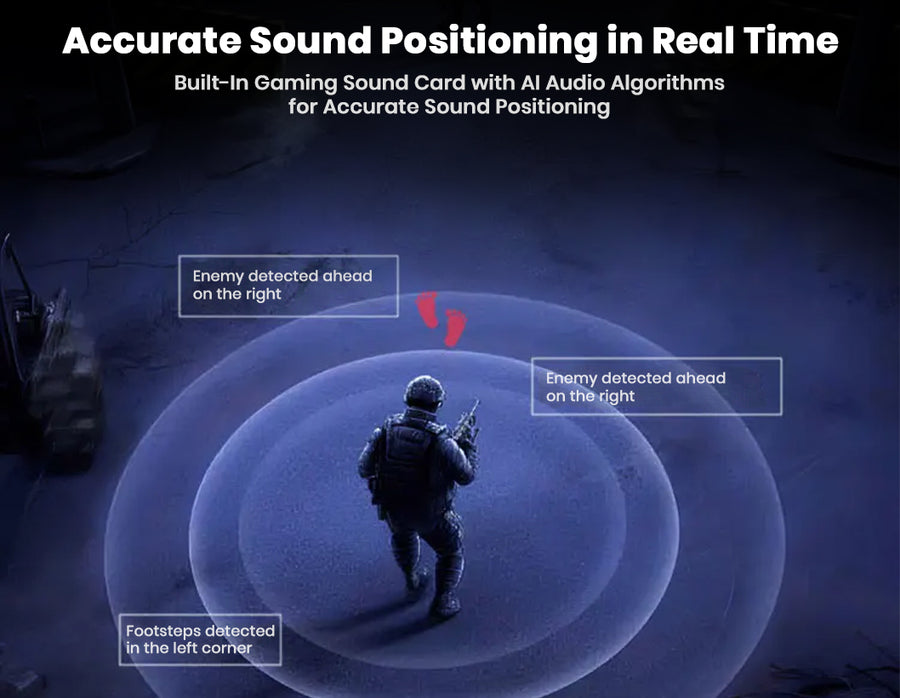 Accurate Sound Positioning in Real Time

Built-In Gaming Sound Card with AI Audio Algorithms for Accurate Sound Positioning

Enemy detected ahead on the right

Enemy detected ahead on the right

Footsteps detected in the left corner